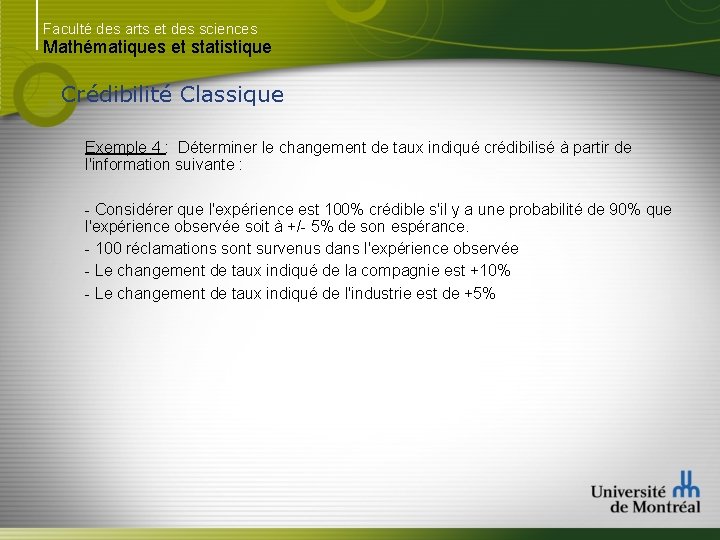 Faculté des arts et des sciences
Mathématiques et statistique

Crédibilité Classique

Exemple 4 : Déterminer le changement de taux indiqué crédibilisé à partir de l'information suivante :

- Considérer que l'expérience est 100% crédible s'il y a une probabilité de 90% que l'expérience observée soit à +/- 5% de son espérance.
- 100 réclamations sont survenus dans l'expérience observée
- Le changement de taux indiqué de la compagnie est +10%
- Le changement de taux indiqué de l'industrie est de +5%

Université de Montréal